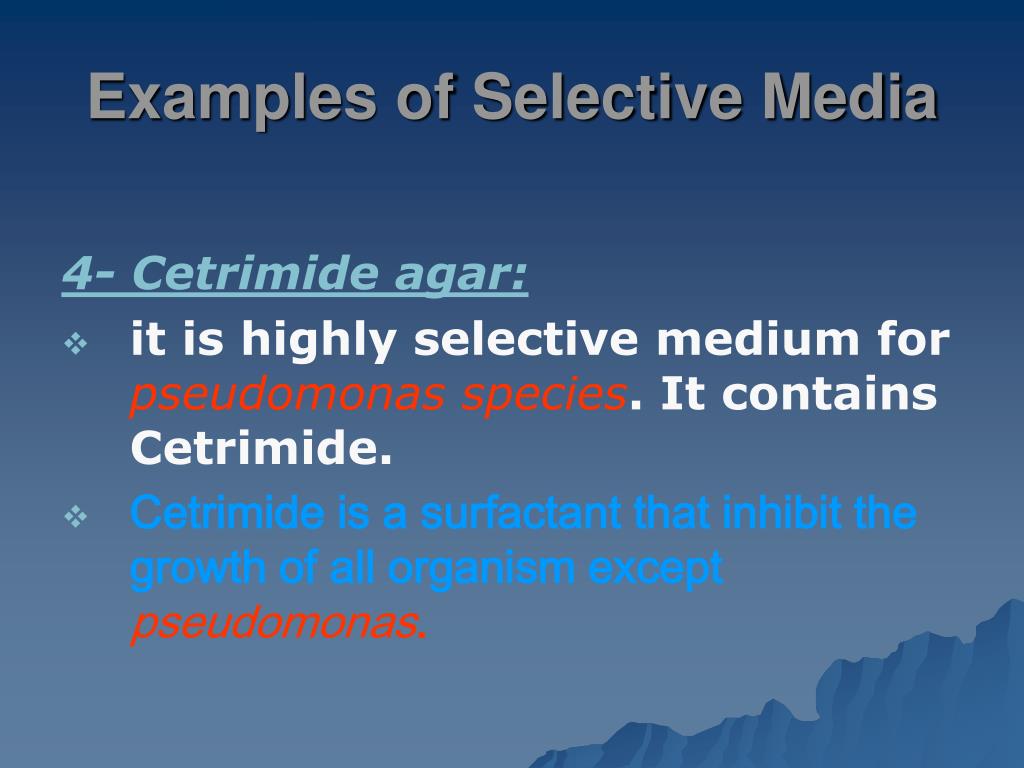 Examples of Selective Media

4- Cetrimide agar:

❖ it is highly selective medium for pseudomonas species. It contains Cetrimide.

❖ Cetrimide is a surfactant that inhibit the growth of all organism except pseudomonas.